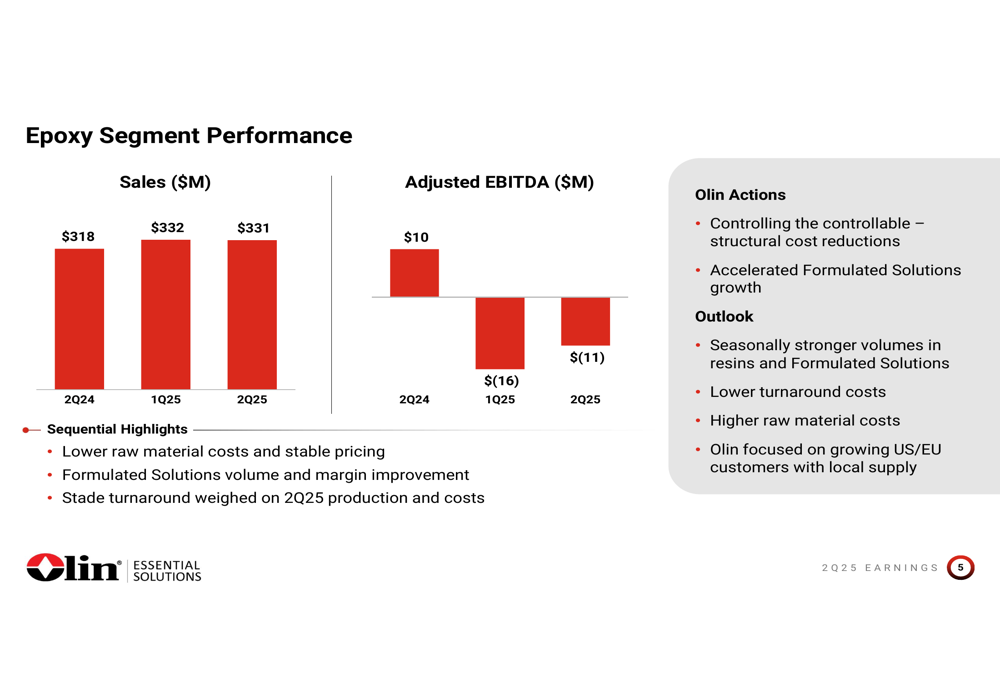 Epoxy Segment Performance

Sales ($M)

$318 $332 $331

2Q24 1Q25 2Q25

Adjusted EBITDA ($M)

$10 $(16) $(11)

2Q24 1Q25 2Q25

Sequential Highlights

• Lower raw material costs and stable pricing
• Formulated Solutions volume and margin improvement
• Stade turnaround weighed on 2Q25 production and costs

Olin Actions

• Controlling the controllable – structural cost reductions
• Accelerated Formulated Solutions growth

Outlook

• Seasonally stronger volumes in resins and Formulated Solutions
• Lower turnaround costs
• Higher raw material costs
• Olin focused on growing US/EU customers with local supply

Olin® ESSENTIAL SOLUTIONS

2Q25 EARNINGS 5